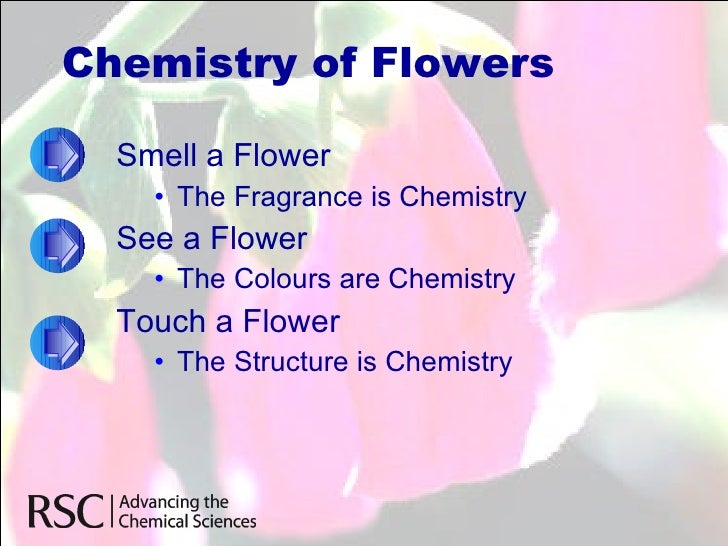 Chemistry of Flowers

Smell a Flower
• The Fragrance is Chemistry

See a Flower
• The Colours are Chemistry

Touch a Flower
• The Structure is Chemistry

RSC | Advancing the Chemical Sciences